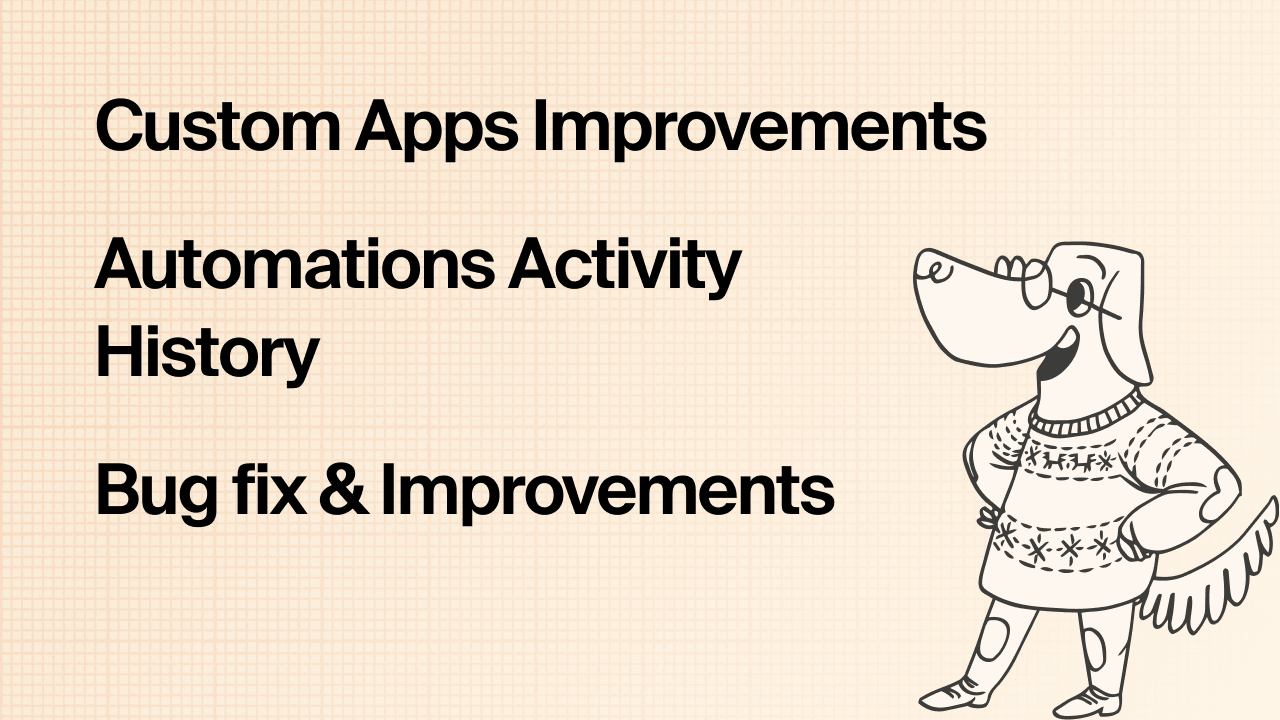 Custom Apps Improvements

Automations Activity History

Bug fix & Improvements